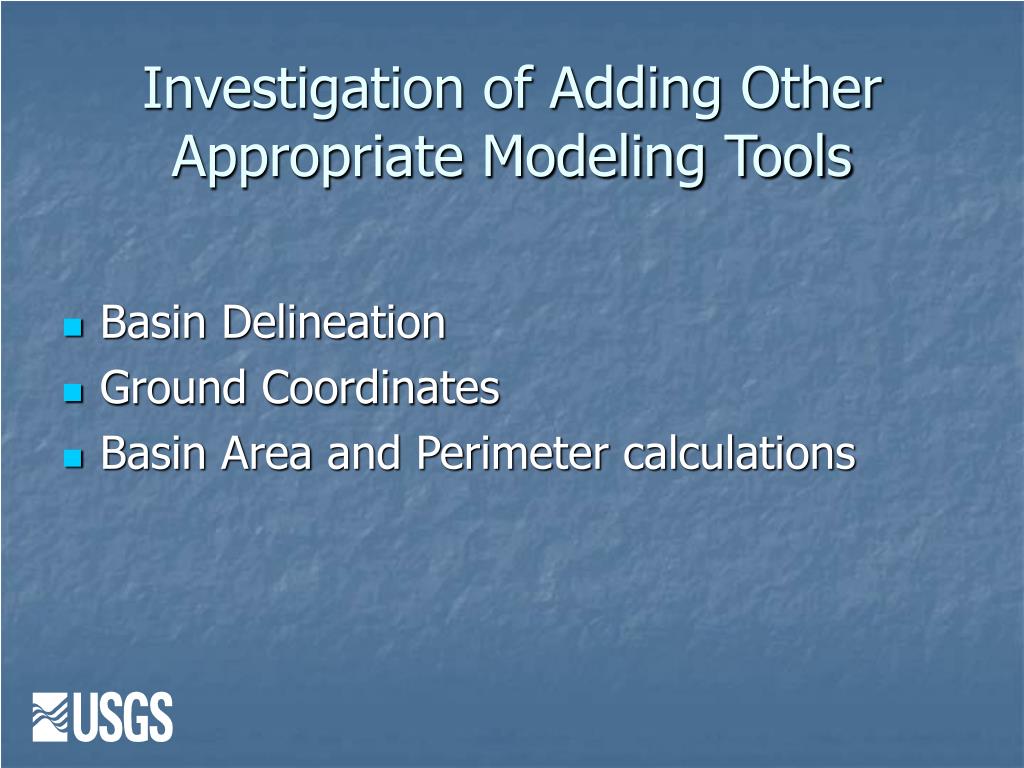 Investigation of Adding Other Appropriate Modeling Tools

- Basin Delineation
- Ground Coordinates
- Basin Area and Perimeter calculations

USGS